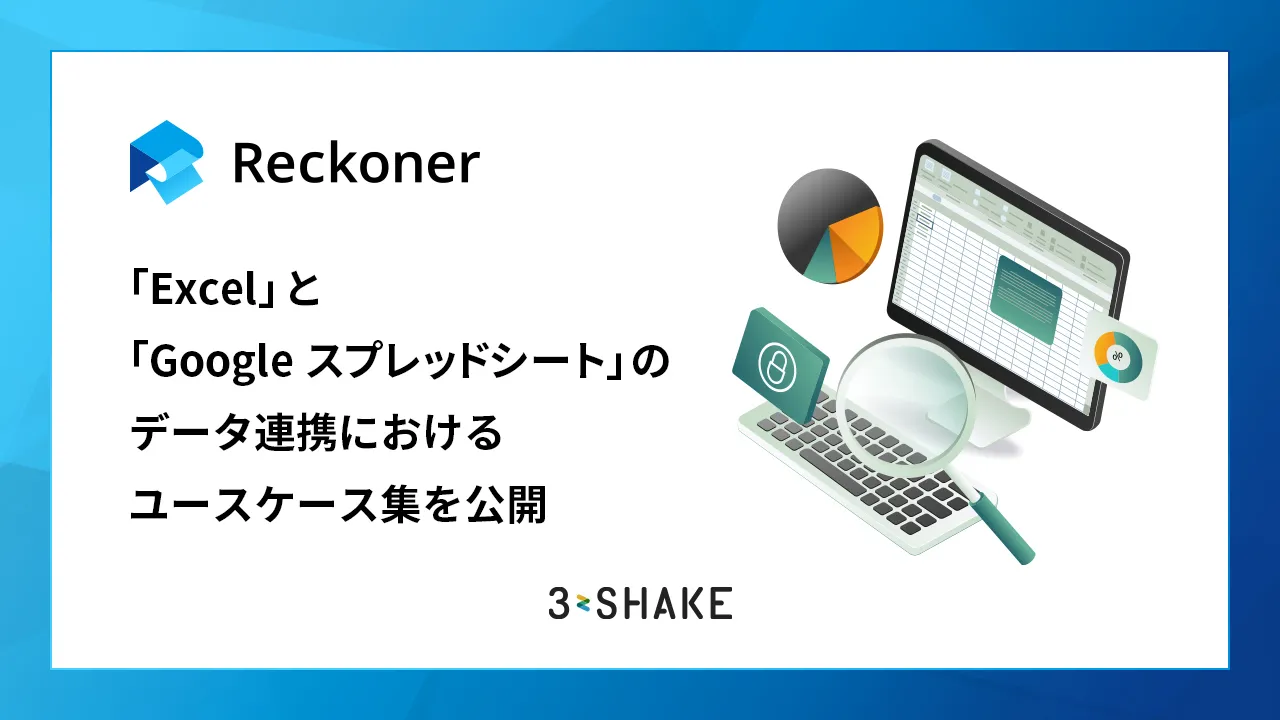 Reckoner

「Excel」と
「Google スプレッドシート」の
データ連携における
ユースケース集を公開

3-SHAKE